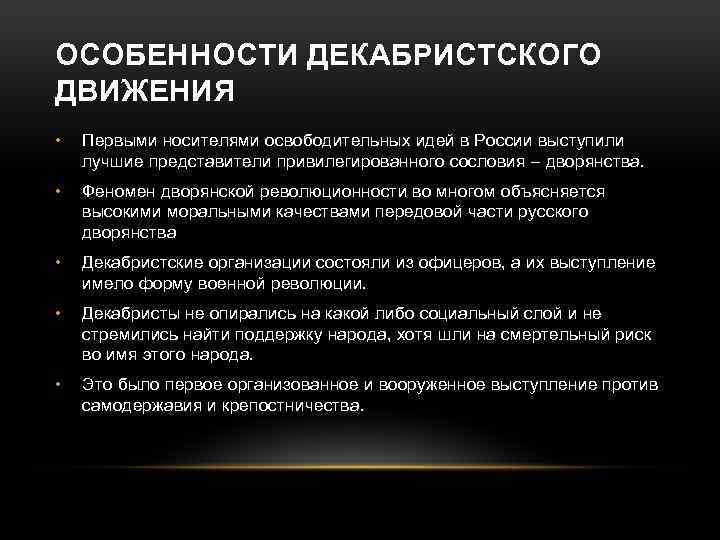 ОСОБЕННОСТИ ДЕКАБРИСТСКОГО ДВИЖЕНИЯ

• Первыми носителями освободительных идей в России выступили лучшие представители привилегированного сословия – дворянства.

• Феномен дворянской революционности во многом объясняется высокими моральными качествами передовой части русского дворянства

• Декабристские организации состояли из офицеров, а их выступление имело форму военной революции.

• Декабристы не опирались на какой либо социальный слой и не стремились найти поддержку народа, хотя шли на смертельный риск во имя этого народа.

• Это было первое организованное и вооруженное выступление против самодержавия и крепостничества.